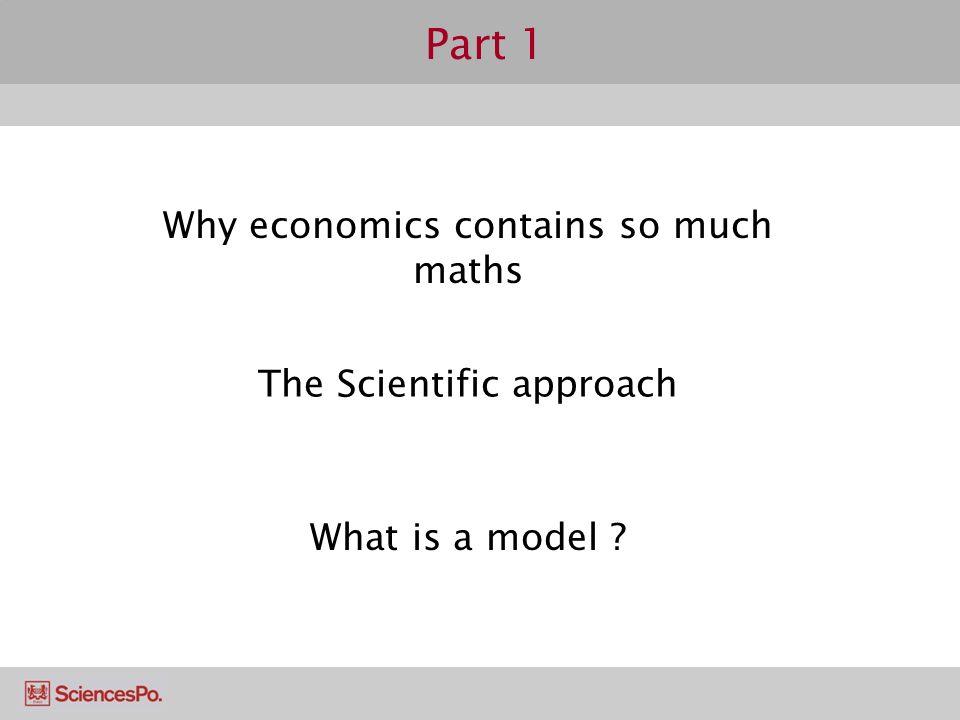 Part 1

Why economics contains so much maths

The Scientific approach

What is a model ?

SciencesPo.